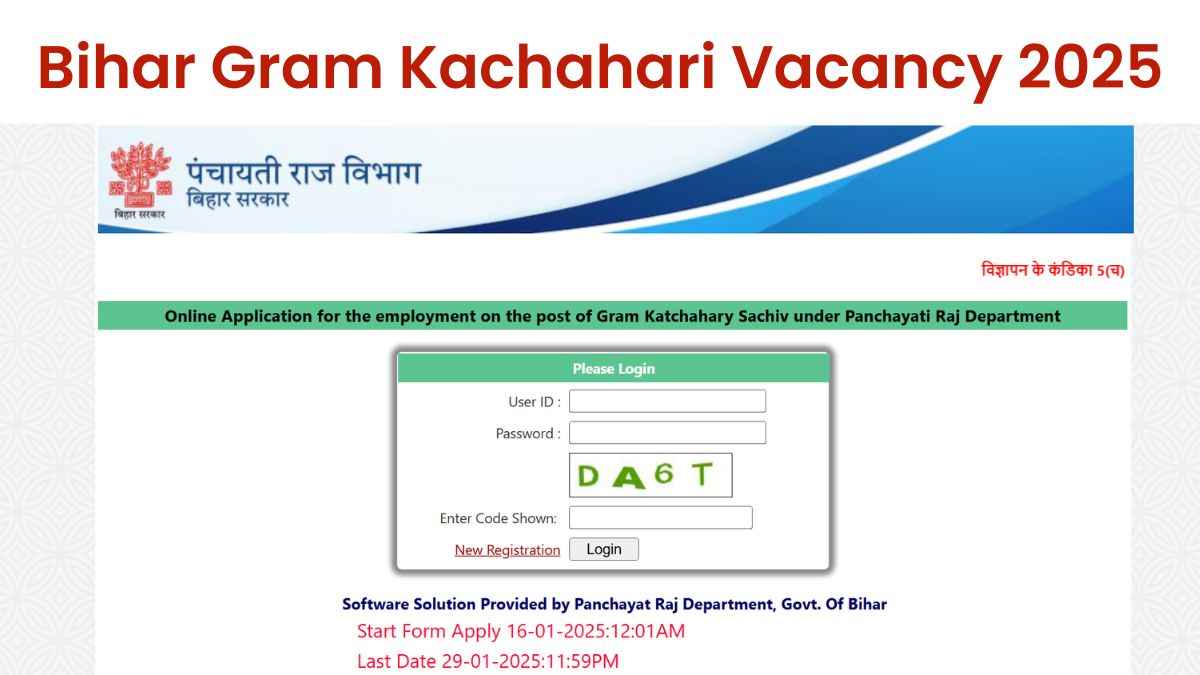 Bihar Gram Kachahari Vacancy 2025

बिहार सरकार

पंचायती राज विभाग
बिहार सरकार

विज्ञापन के कंडिका 5(च)

Online Application for the employment on the post of Gram Katchahary Sachiv under Panchayati Raj Department

Please Login

User ID :

Password :

DA6T

Enter Code Shown:

New Registration

Login

Software Solution Provided by Panchayat Raj Department, Govt. Of Bihar

Start Form Apply 16-01-2025:12:01AM

Last Date 29-01-2025:11:59PM